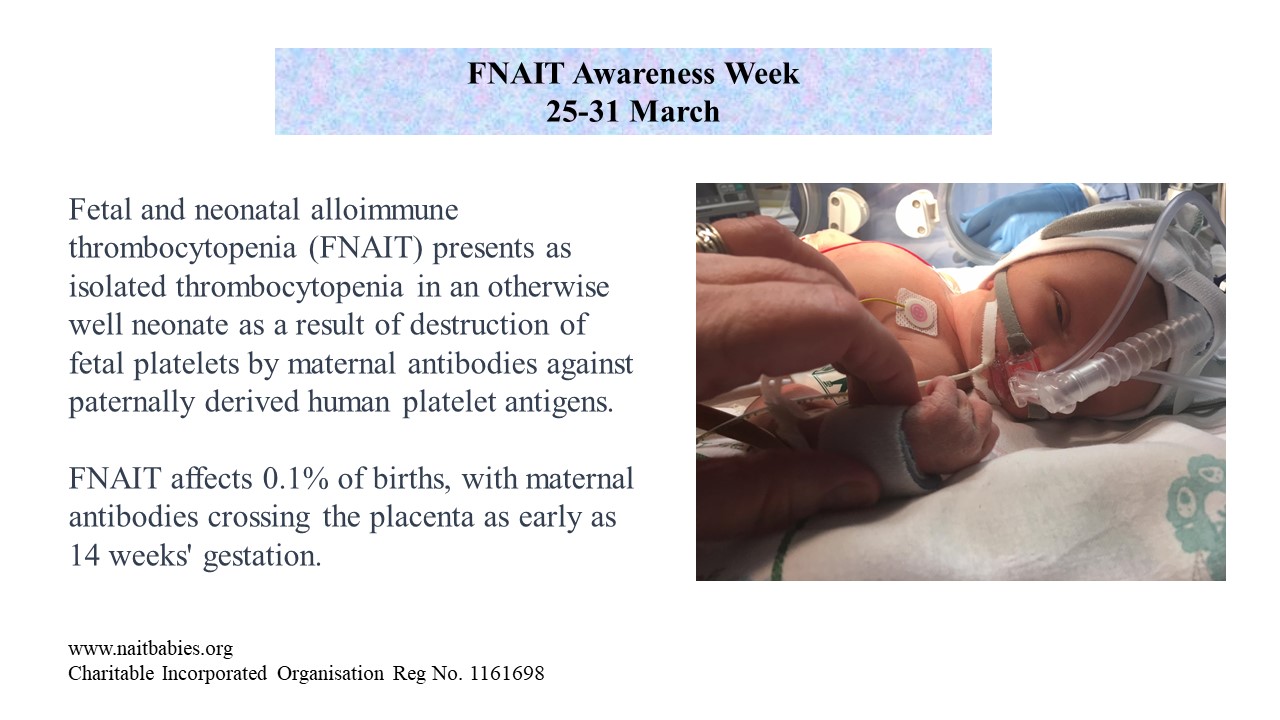 FNAIT Awareness Week
25-31 March

Fetal and neonatal alloimmune thrombocytopenia (FNAIT) presents as isolated thrombocytopenia in an otherwise well neonate as a result of destruction of fetal platelets by maternal antibodies against paternally derived human platelet antigens.

FNAIT affects 0.1% of births, with maternal antibodies crossing the placenta as early as 14 weeks' gestation.

www.naitbabies.org
Charitable Incorporated Organisation Reg No. 1161698